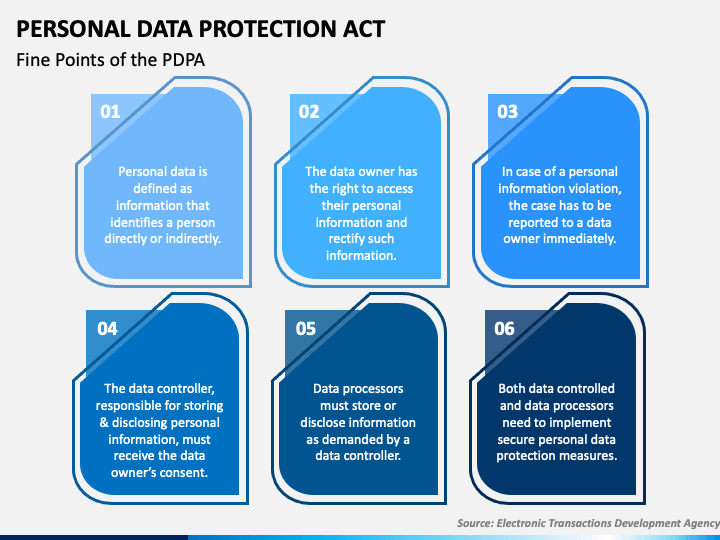 PERSONAL DATA PROTECTION ACT

Fine Points of the PDPA

01

Personal data is defined as information that identifies a person directly or indirectly.

02

The data owner has the right to access their personal information and rectify such information.

03

In case of a personal information violation, the case has to be reported to a data owner immediately.

04

The data controller, responsible for storing & disclosing personal information, must receive the data owner's consent.

05

Data processors must store or disclose information as demanded by a data controller.

06

Both data controlled and data processors need to implement secure personal data protection measures.

Source: Electronic Transactions Development Agency